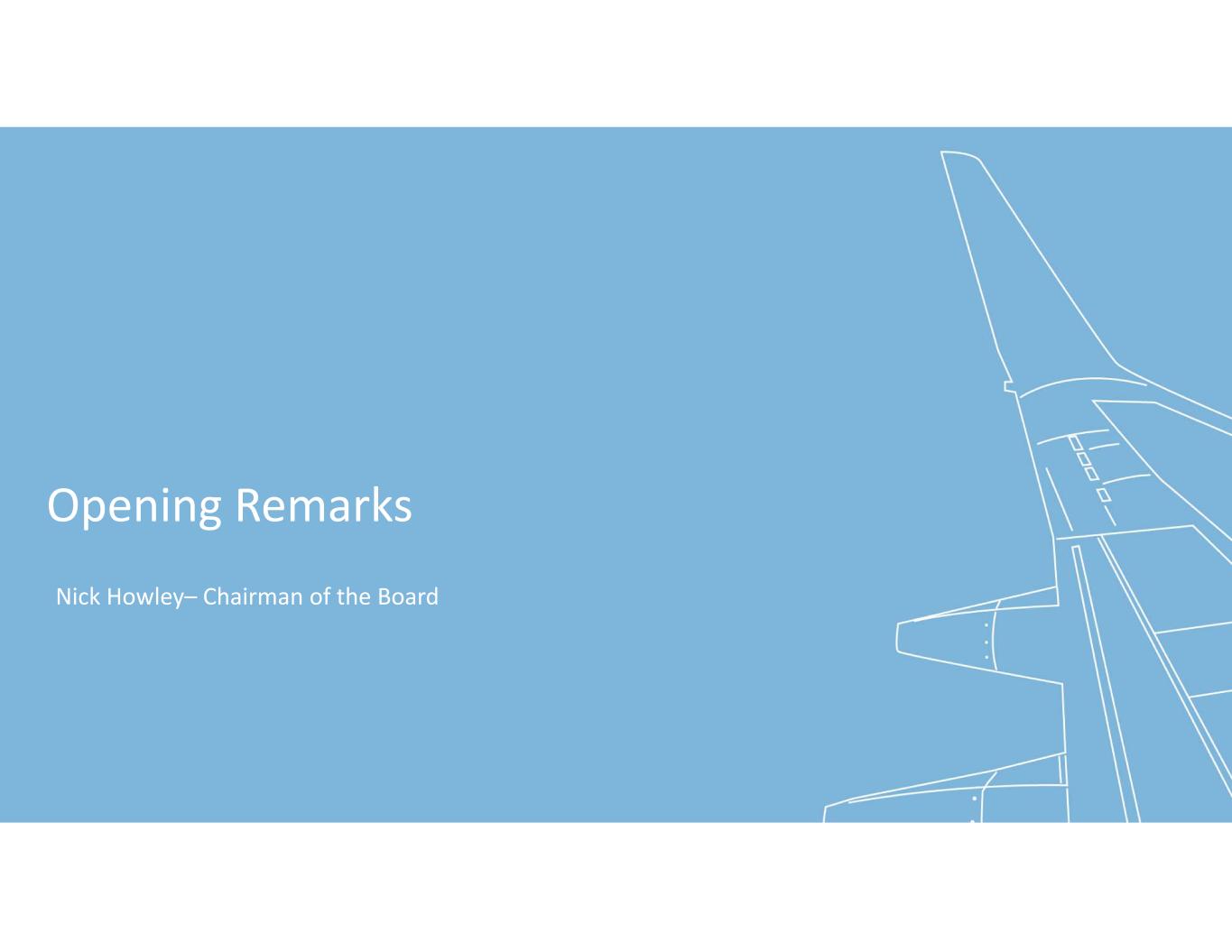 Opening Remarks

Nick Howley– Chairman of the Board